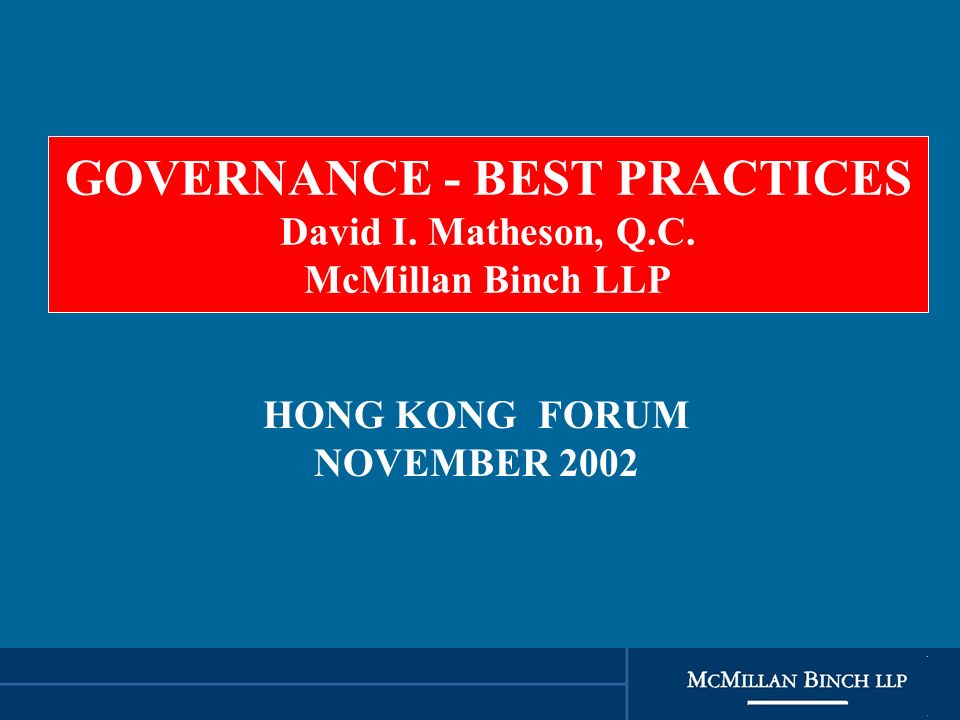 GOVERNANCE - BEST PRACTICES
David I. Matheson, Q.C.
McMillan Binch LLP

HONG KONG FORUM
NOVEMBER 2002

MCMILLAN BINCH LLP